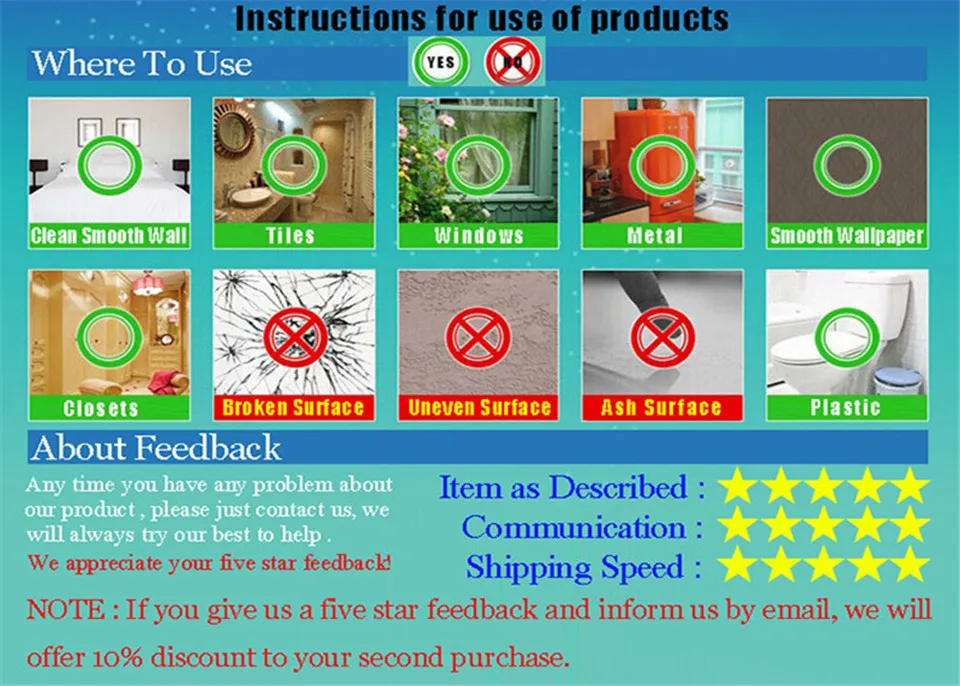 Instructions for use of products

Where To Use

YES NO

Clean Smooth Wall

Tiles

Windows

Metal

Smooth Wallpaper

Closets

Broken Surface

Uneven Surface

Ash Surface

Plastic

About Feedback

Any time you have any problem about our product , please just contact us, we will always try our best to help .

We appreciate your five star feedback!

Item as Described :

Communication :

Shipping Speed :

NOTE : If you give us a five star feedback and inform us by email, we will offer 10% discount to your second purchase.